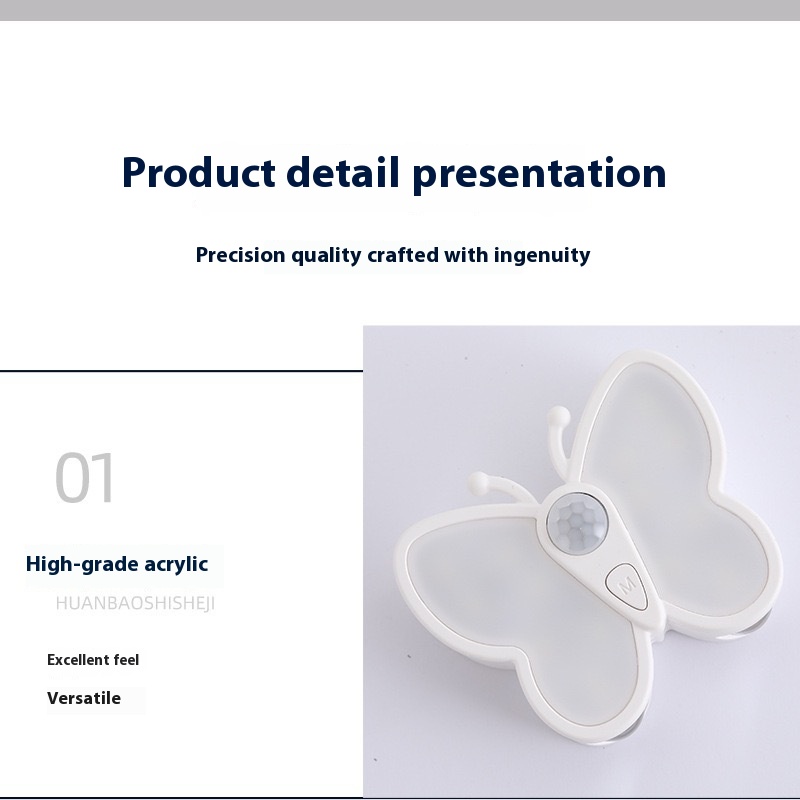 Product detail presentation

Precision quality crafted with ingenuity

01

High-grade acrylic

HUANBAOSHISHEJI

Excellent feel

Versatile

M